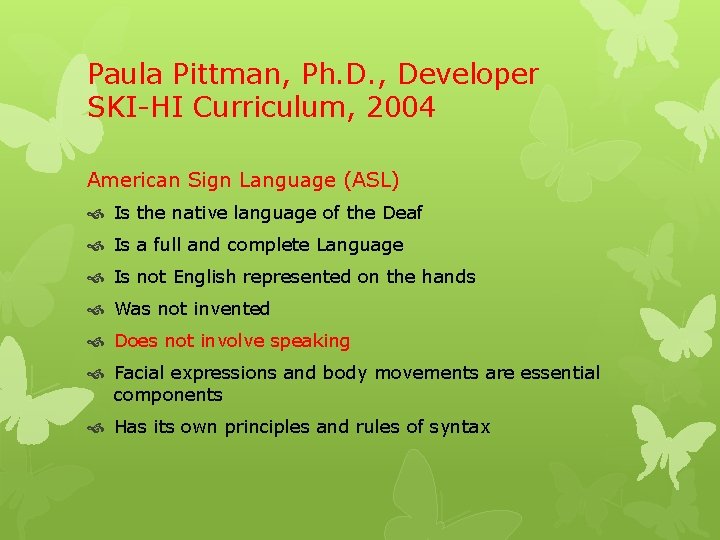 Paula Pittman, Ph.D., Developer
SKI-HI Curriculum, 2004

American Sign Language (ASL)

Is the native language of the Deaf

Is a full and complete Language

Is not English represented on the hands

Was not invented

Does not involve speaking

Facial expressions and body movements are essential components

Has its own principles and rules of syntax